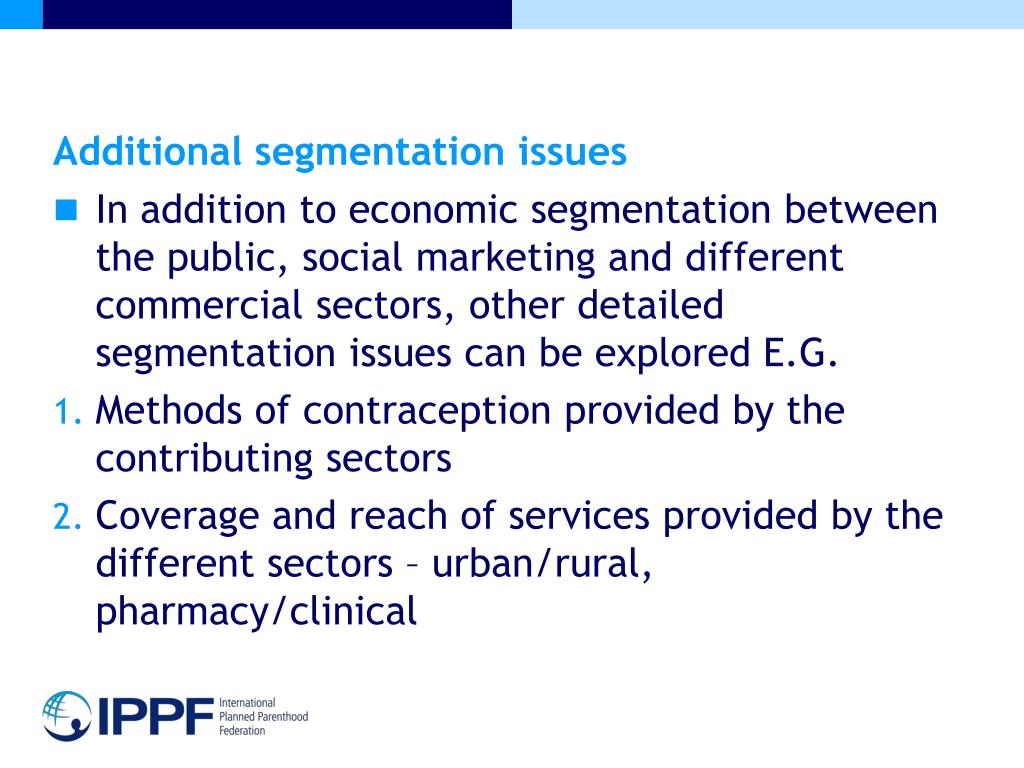 Additional segmentation issues

In addition to economic segmentation between the public, social marketing and different commercial sectors, other detailed segmentation issues can be explored E.G.

1. Methods of contraception provided by the contributing sectors

2. Coverage and reach of services provided by the different sectors – urban/rural, pharmacy/clinical

IPPF International Planned Parenthood Federation